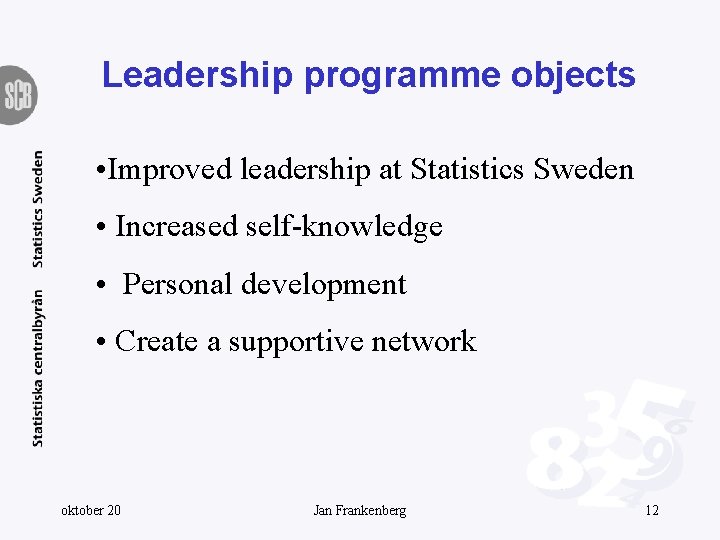 SCB

Statistiska centralbyrån Statistics Sweden

Leadership programme objects

•Improved leadership at Statistics Sweden

• Increased self-knowledge

• Personal development

• Create a supportive network

oktober 20

Jan Frankenberg

12